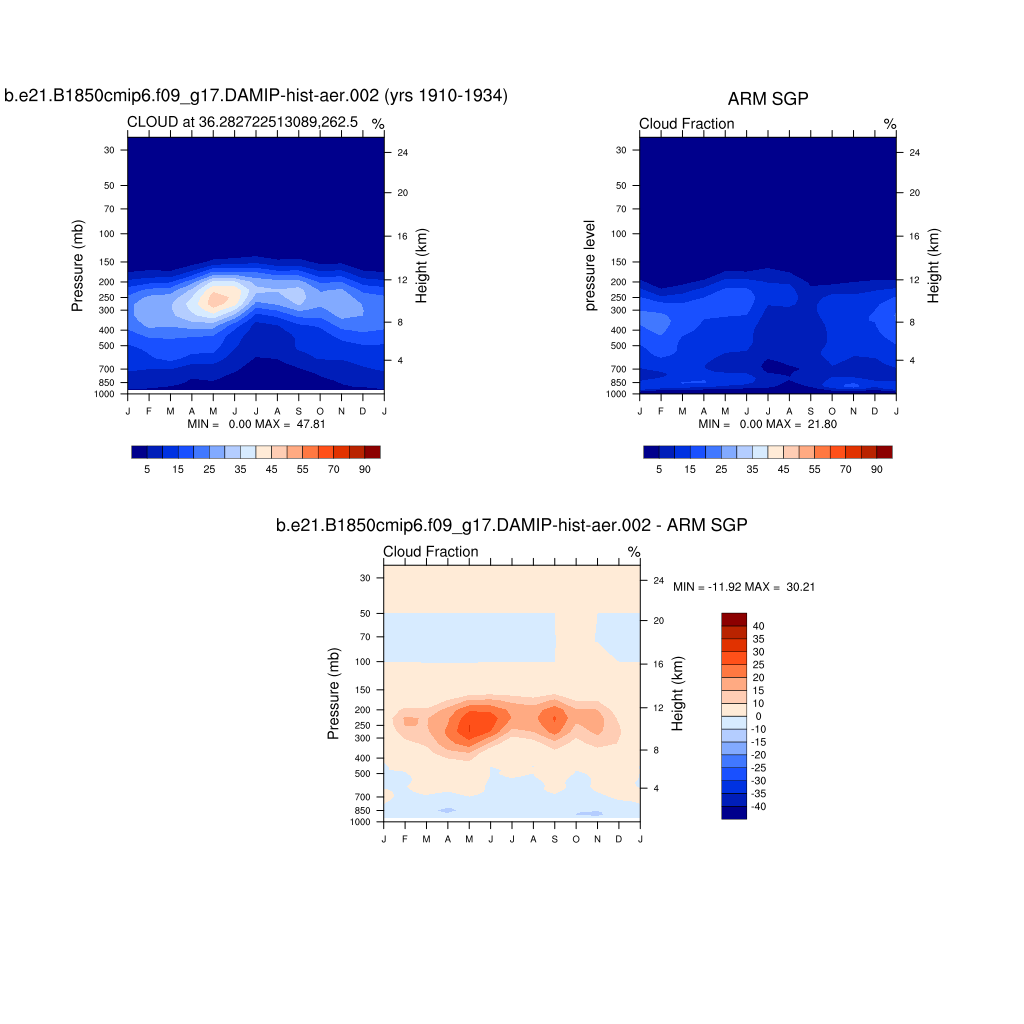 b.e21.B1850cmip6.f09_g17.DAMIP-hist-aer.002 (yrs 1910-1934)

CLOUD at 36.282722513089,262.5 %

Pressure (mb)
30
50
70
100
150
200
250
300
400
500
700
850
1000

Height (km)
24
20
16
12
8
4

J F M A M J J A S O N D J

MIN = 0.00 MAX = 47.81

5 15 25 35 45 55 70 90

ARM SGP

Cloud Fraction %

pressure level
30
50
70
100
150
200
250
300
400
500
700
850
1000

Height (km)
24
20
16
12
8
4

J F M A M J J A S O N D J

MIN = 0.00 MAX = 21.80

5 15 25 35 45 55 70 90

b.e21.B1850cmip6.f09_g17.DAMIP-hist-aer.002 - ARM SGP

Cloud Fraction %

Pressure (mb)
30
50
70
100
150
200
250
300
400
500
700
850
1000

Height (km)
24
20
16
12
8
4

J F M A M J J A S O N D J

MIN = -11.92 MAX = 30.21

40
35
30
25
20
15
10
0
-10
-15
-20
-25
-30
-35
-40